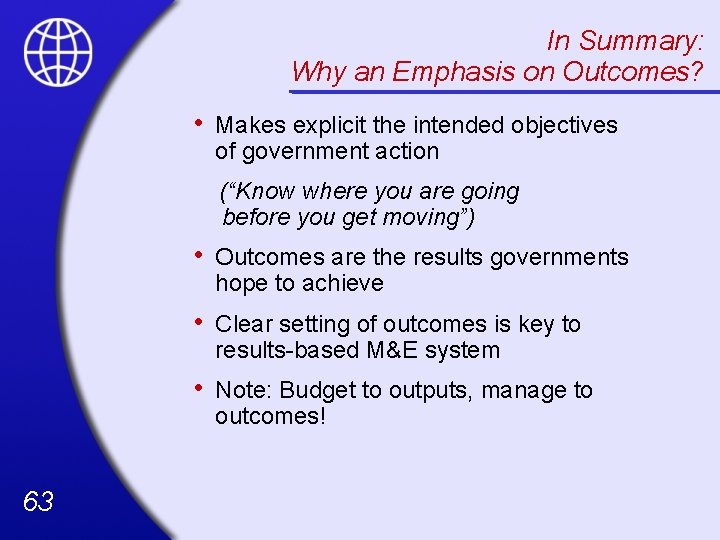 In Summary:
Why an Emphasis on Outcomes?

• Makes explicit the intended objectives of government action

(“Know where you are going before you get moving”)

• Outcomes are the results governments hope to achieve

• Clear setting of outcomes is key to results-based M&E system

• Note: Budget to outputs, manage to outcomes!

63